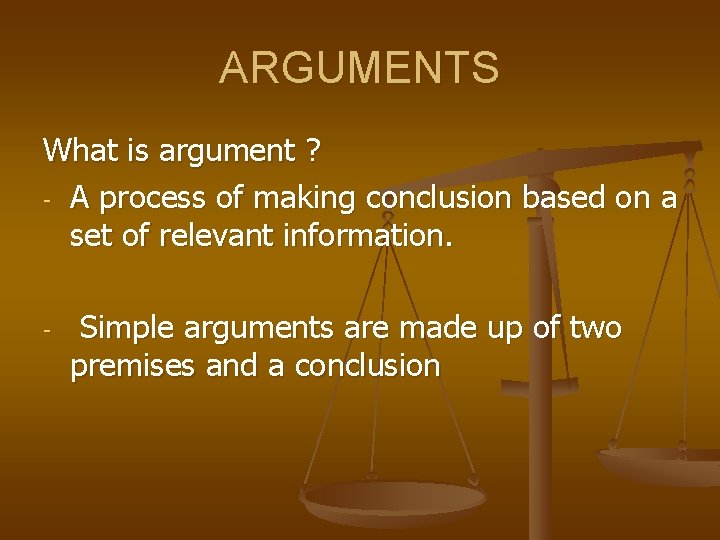 ARGUMENTS

What is argument ?

- A process of making conclusion based on a set of relevant information.

- Simple arguments are made up of two premises and a conclusion